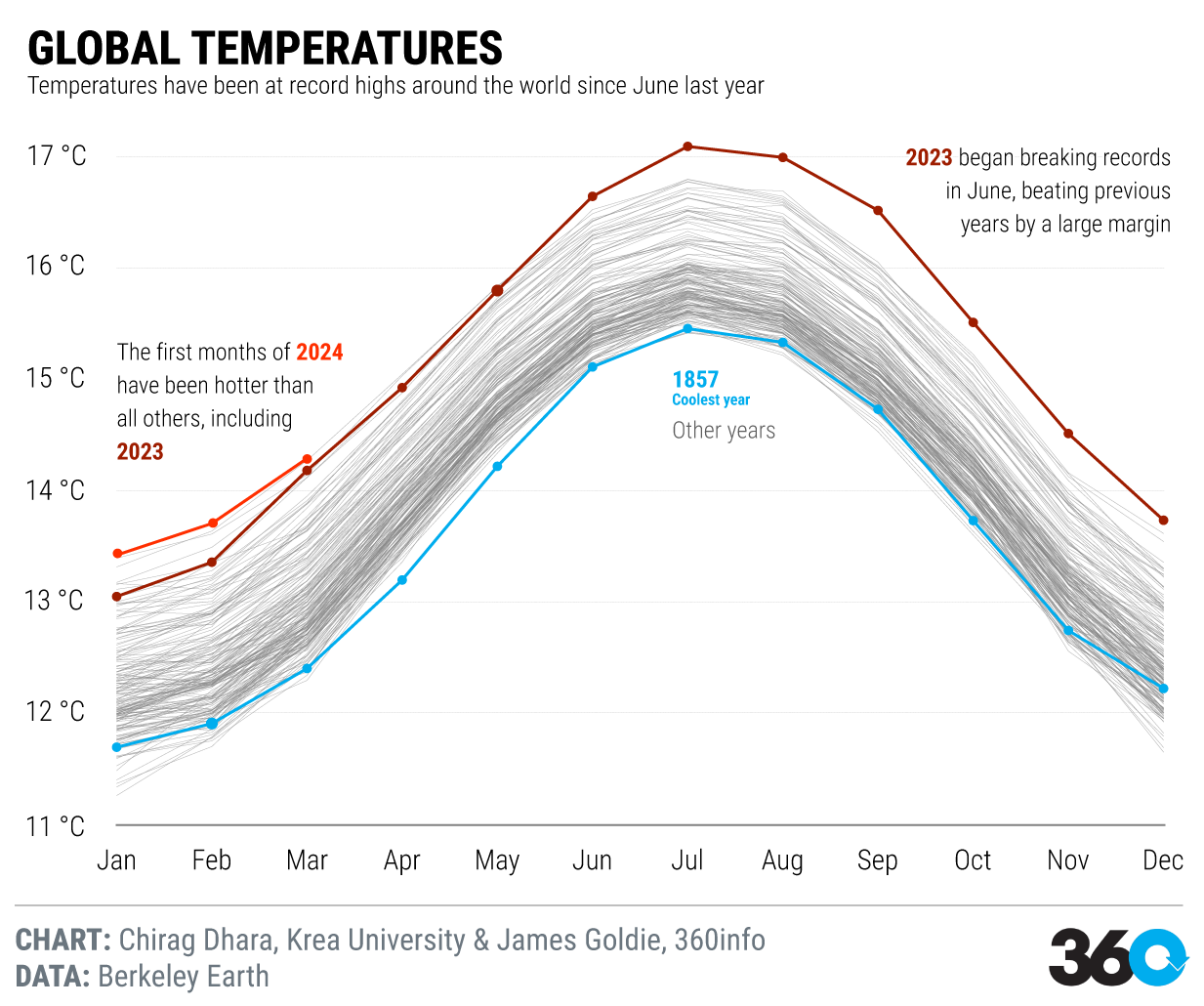 GLOBAL TEMPERATURES
Temperatures have been at record highs around the world since June last year

17 °C
16 °C
15 °C
14 °C
13 °C
12 °C
11 °C

2023 began breaking records in June, beating previous years by a large margin

The first months of 2024 have been hotter than all others, including 2023

1857
Coolest year
Other years

Jan Feb Mar Apr May Jun Jul Aug Sep Oct Nov Dec

CHART: Chirag Dhara, Krea University & James Goldie, 360info
DATA: Berkeley Earth

360